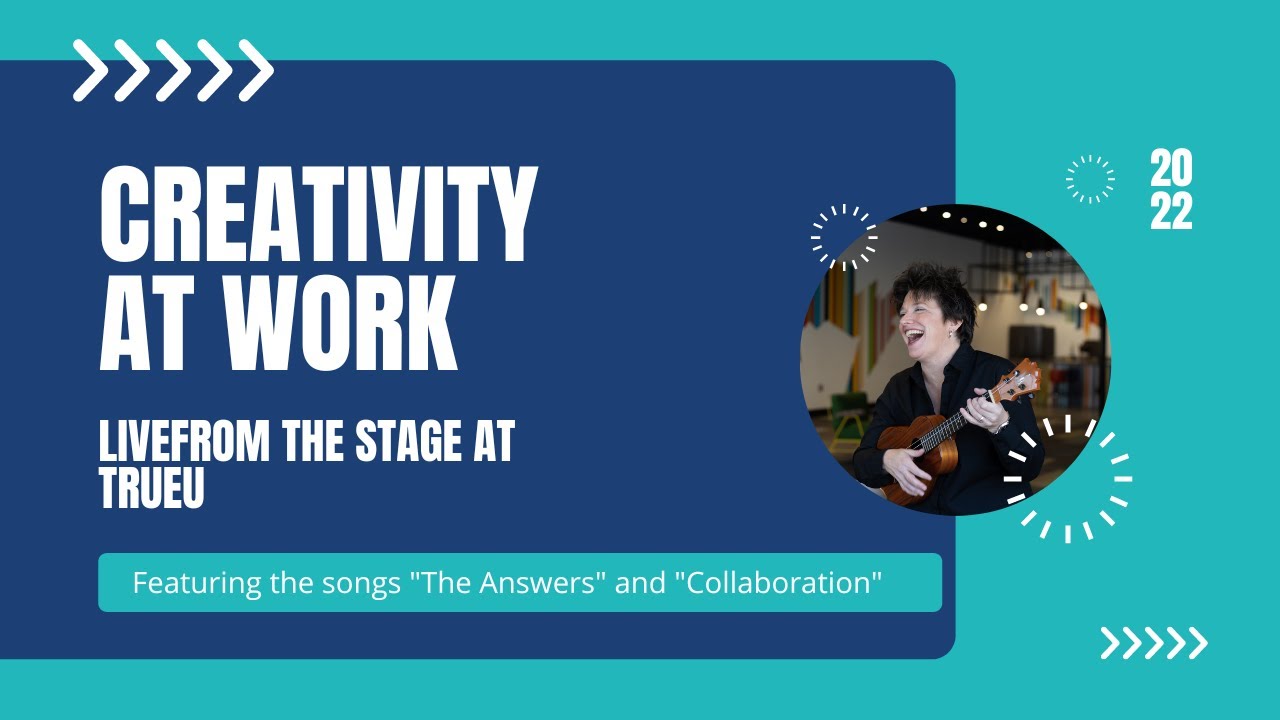 CREATIVITY AT WORK

LIVEFROM THE STAGE AT TRUEU

Featuring the songs "The Answers" and "Collaboration"

20
22